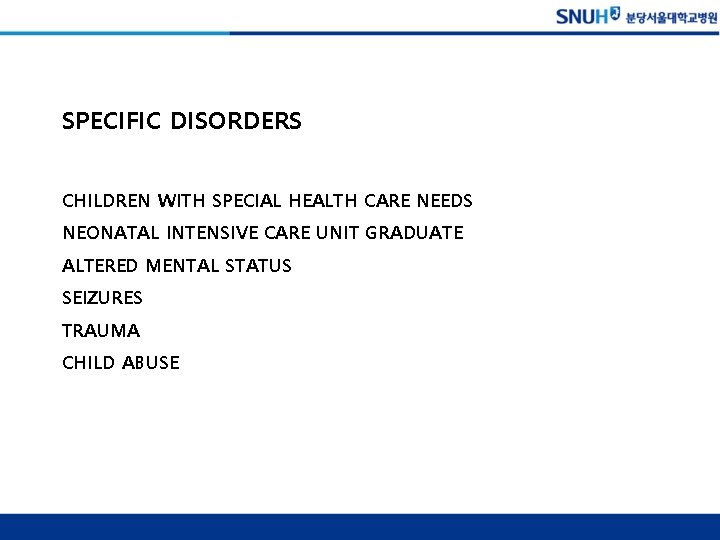 SNUH 분당서울대학교병원

SPECIFIC DISORDERS

CHILDREN WITH SPECIAL HEALTH CARE NEEDS
NEONATAL INTENSIVE CARE UNIT GRADUATE
ALTERED MENTAL STATUS
SEIZURES
TRAUMA
CHILD ABUSE